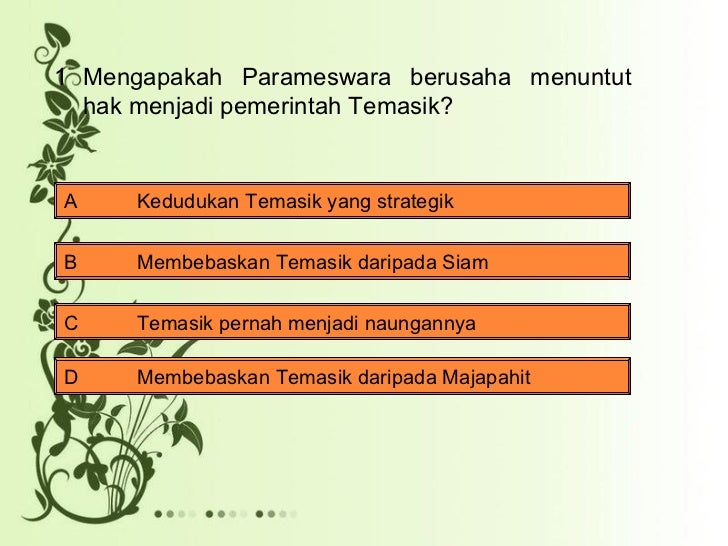 1 Mengapakah Parameswara berusaha menuntut hak menjadi pemerintah Temasik?

A Kedudukan Temasik yang strategik

B Membebaskan Temasik daripada Siam

C Temasik pernah menjadi naungannya

D Membebaskan Temasik daripada Majapahit